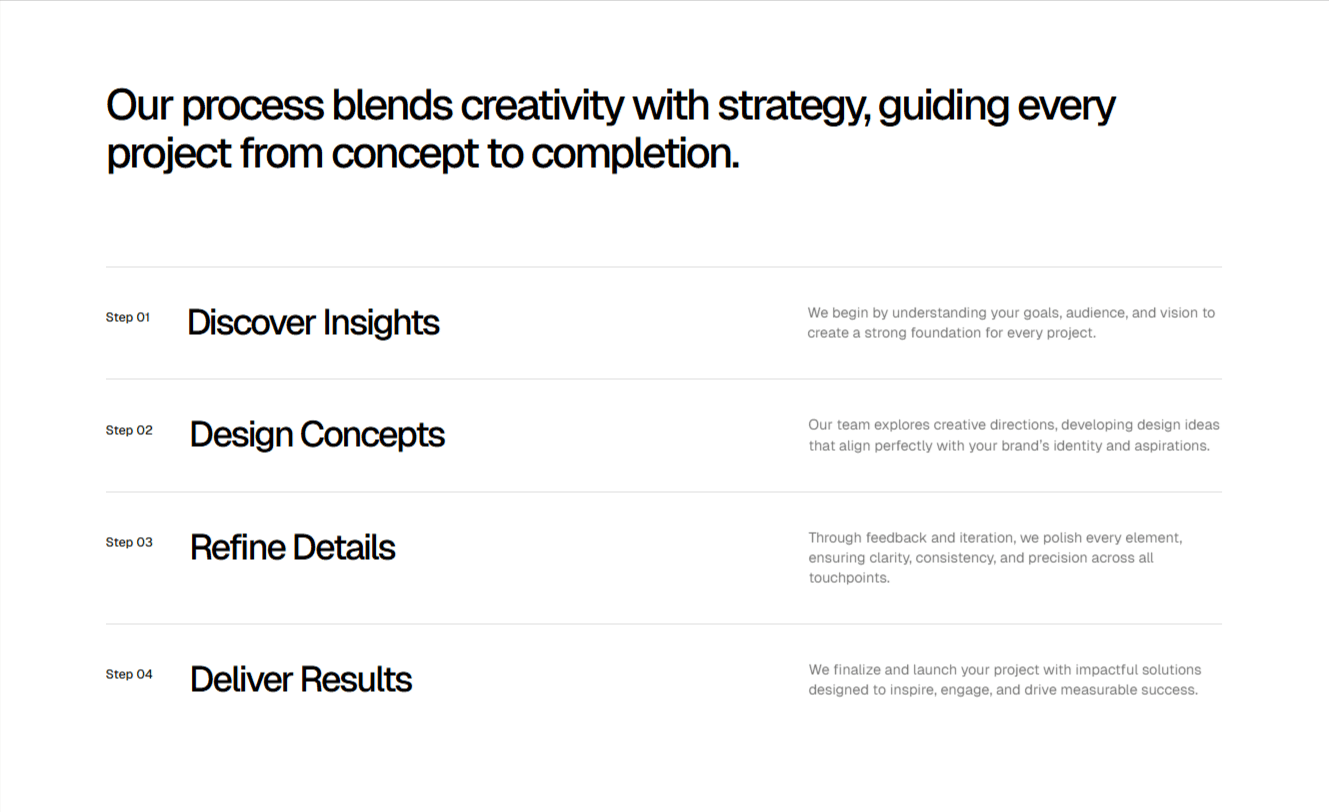 Our process blends creativity with strategy, guiding every project from concept to completion.

Step 01 Discover Insights

We begin by understanding your goals, audience, and vision to create a strong foundation for every project.

Step 02 Design Concepts

Our team explores creative directions, developing design ideas that align perfectly with your brand's identity and aspirations.

Step 03 Refine Details

Through feedback and iteration, we polish every element, ensuring clarity, consistency, and precision across all touchpoints.

Step 04 Deliver Results

We finalize and launch your project with impactful solutions designed to inspire, engage, and drive measurable success.